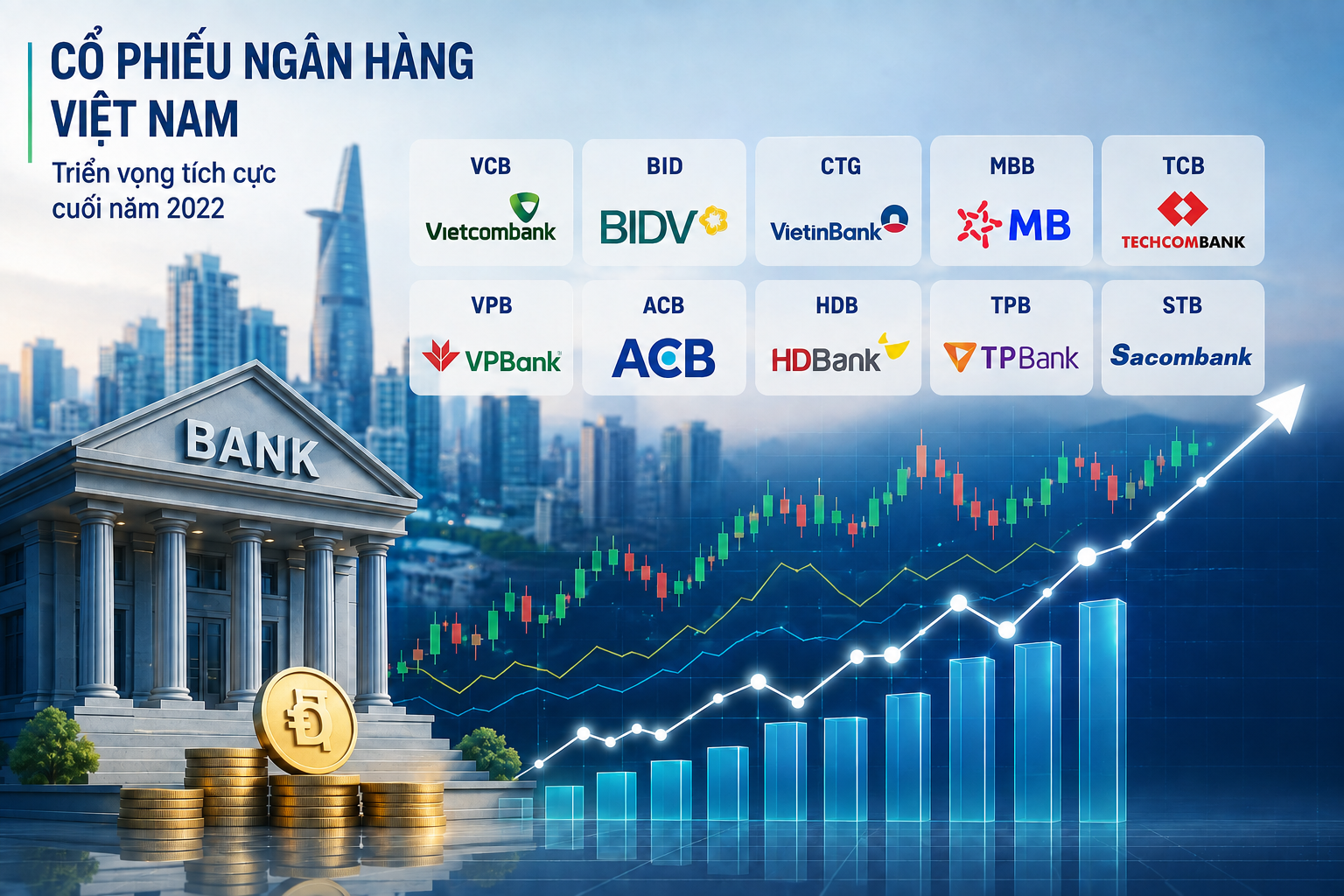 CỔ PHIẾU NGÂN HÀNG VIỆT NAM

Triển vọng tích cực cuối năm 2022

VCB
Vietcombank

BID
BIDV

CTG
VietinBank

MBB
MB

TCB
TECHCOMBANK

VPB
VPBank

ACB
ACB

HDB
HDBank

TPB
TPBank

STB
Sacombank

BANK

Đ